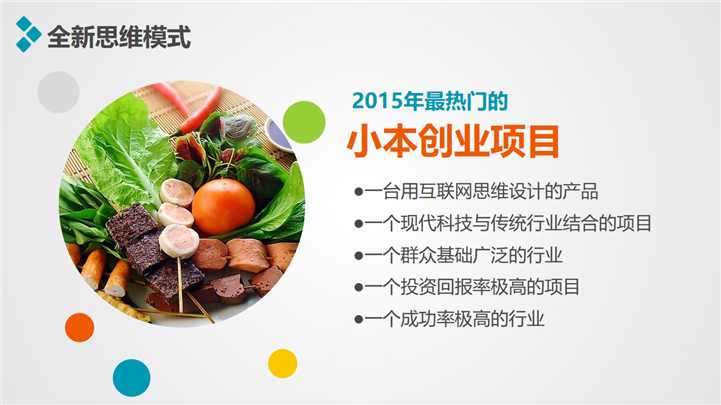 全新思维模式

2015年最热门的
小本创业项目

●一台用互联网思维设计的产品
●一个现代科技与传统行业结合的项目
●一个群众基础广泛的行业
●一个投资回报率极高的项目
●一个成功率极高的行业